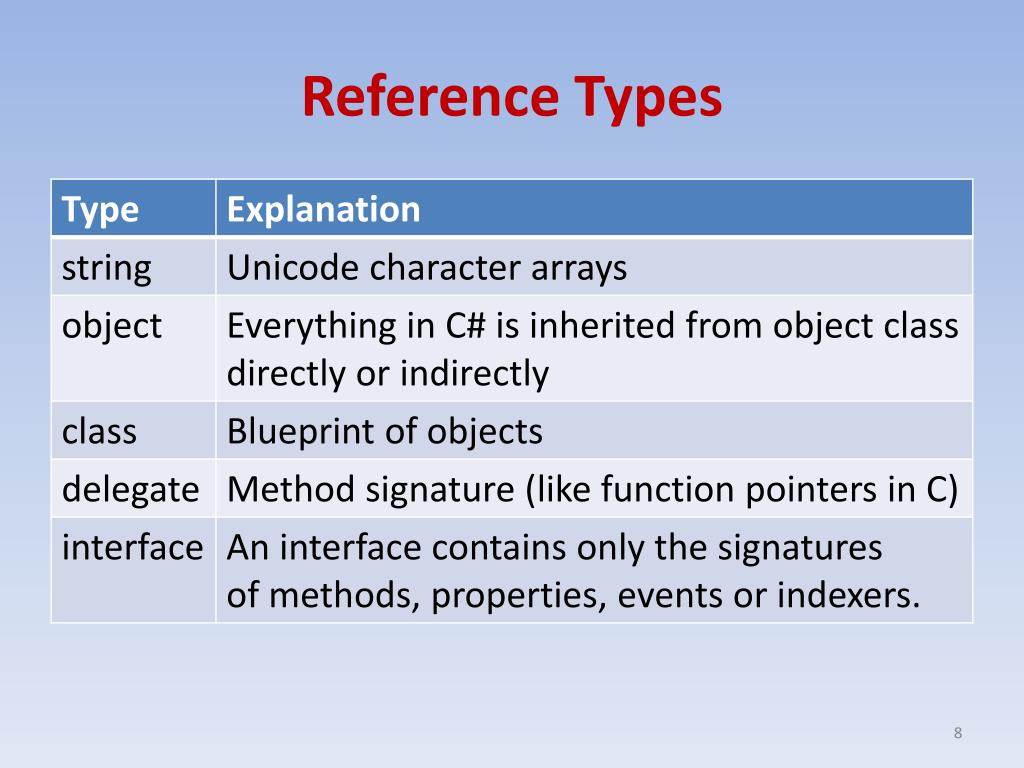 Reference Types

| Type | Explanation |
|---|---|
| string | Unicode character arrays |
| object | Everything in C# is inherited from object class directly or indirectly |
| class | Blueprint of objects |
| delegate | Method signature (like function pointers in C) |
| interface | An interface contains only the signatures of methods, properties, events or indexers. |

8